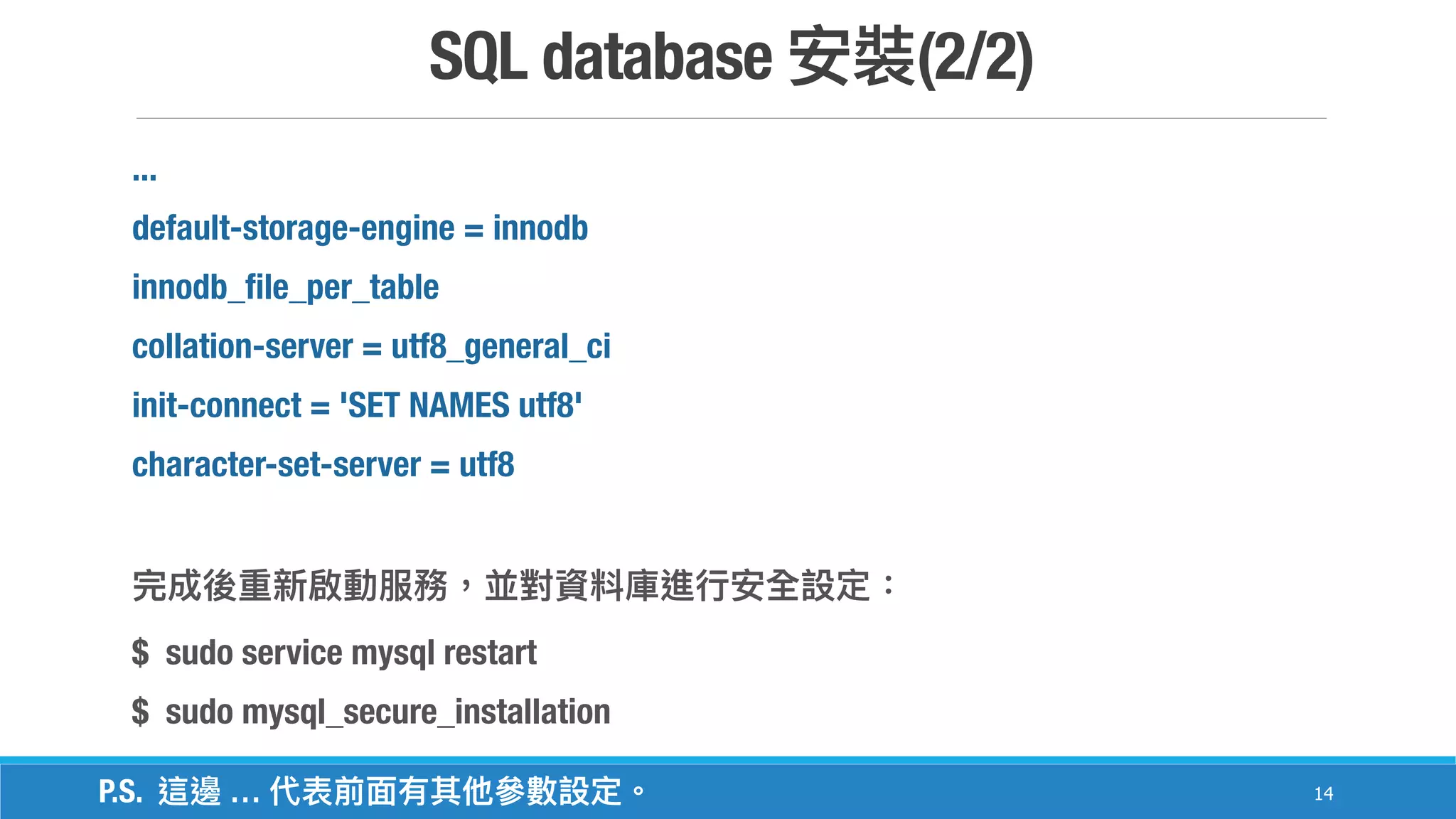 SQL database 安裝(2/2)

...

default-storage-engine = innodb

innodb_file_per_table

collation-server = utf8_general_ci

init-connect = 'SET NAMES utf8'

character-set-server = utf8

完成後重新啟動服務，並對資料庫進行安全設定：

$ sudo service mysql restart

$ sudo mysql_secure_installation

P.S. 這邊 ... 代表前面有其他參數設定。

14